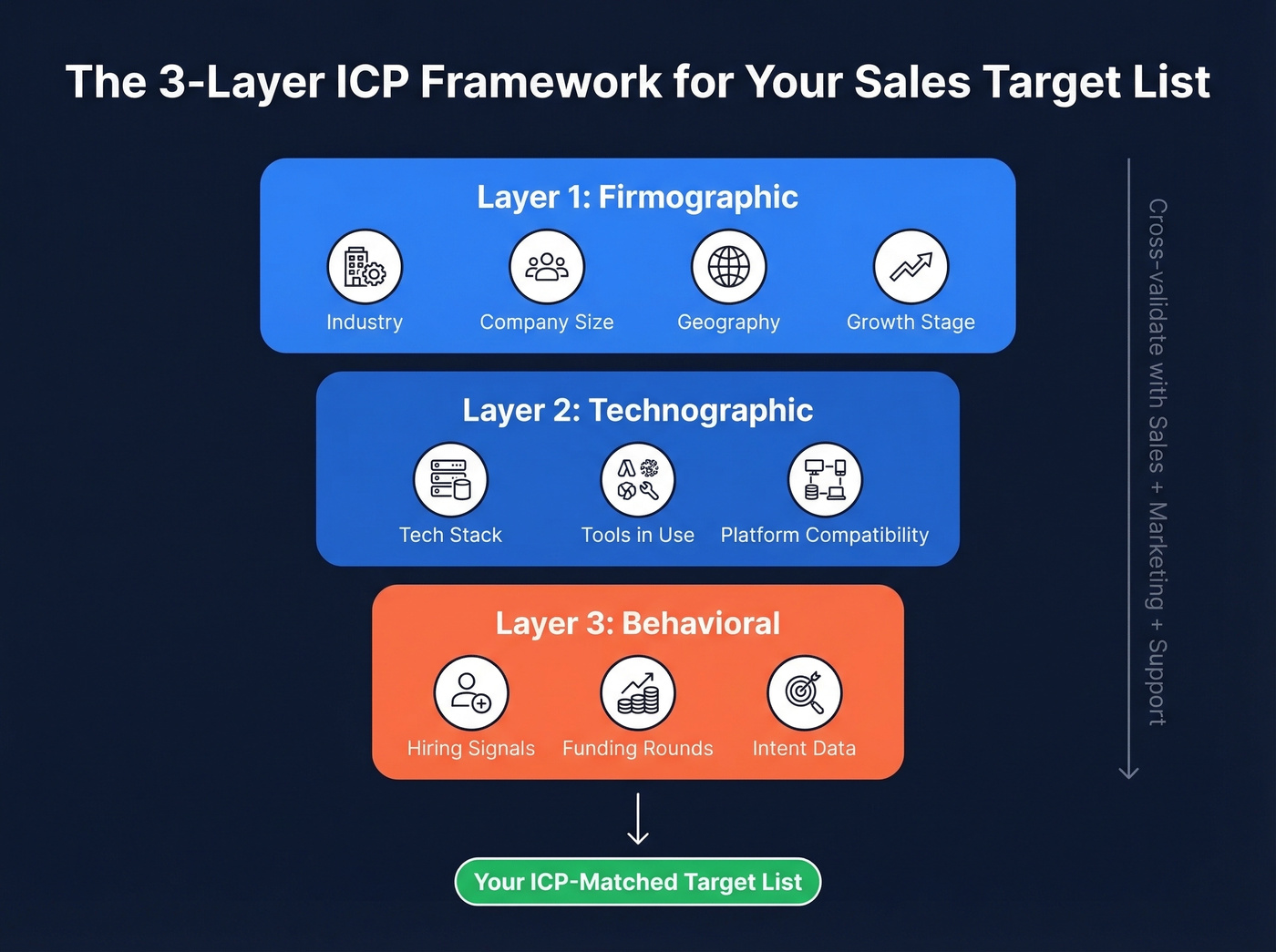 The 3-Layer ICP Framework for Your Sales Target List

Layer 1: Firmographic

Industry

Company Size

Geography

Growth Stage

Layer 2: Technographic

Tech Stack

Tools in Use

Platform Compatibility

Layer 3: Behavioral

Hiring Signals

Funding Rounds

Intent Data

Your ICP-Matched Target List

Cross-validate with Sales + Marketing + Support